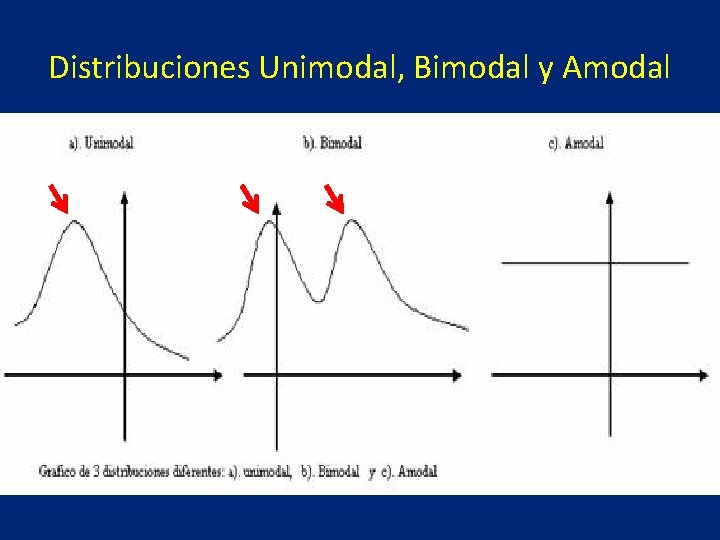 Distribuciones Unimodal, Bimodal y Amodal

a). Unimodal

b). Bimodal

c). Amodal

Grafico de 3 distribuciones diferentes: a). unimodal, b). Bimodal y c). Amodal